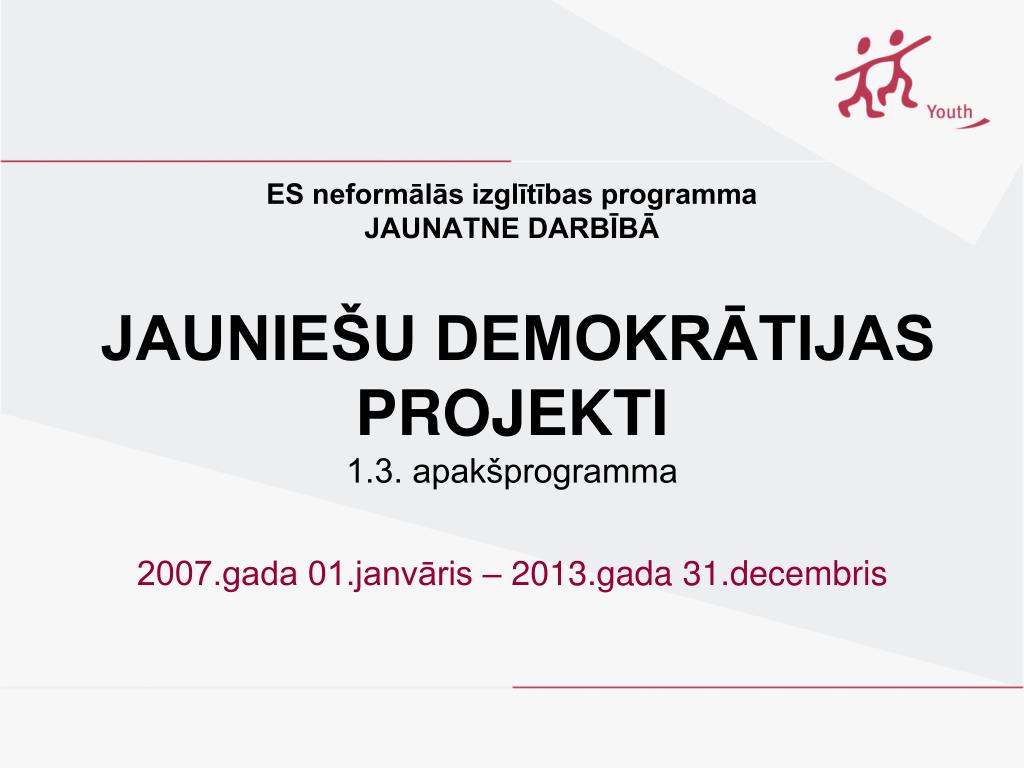 Youth

ES neformālās izglītības programma
JAUNATNE DARBĪBĀ

JAUNIEŠU DEMOKRĀTIJAS PROJEKTI
1.3. apakšprogramma

2007.gada 01.janvāris – 2013.gada 31.decembris